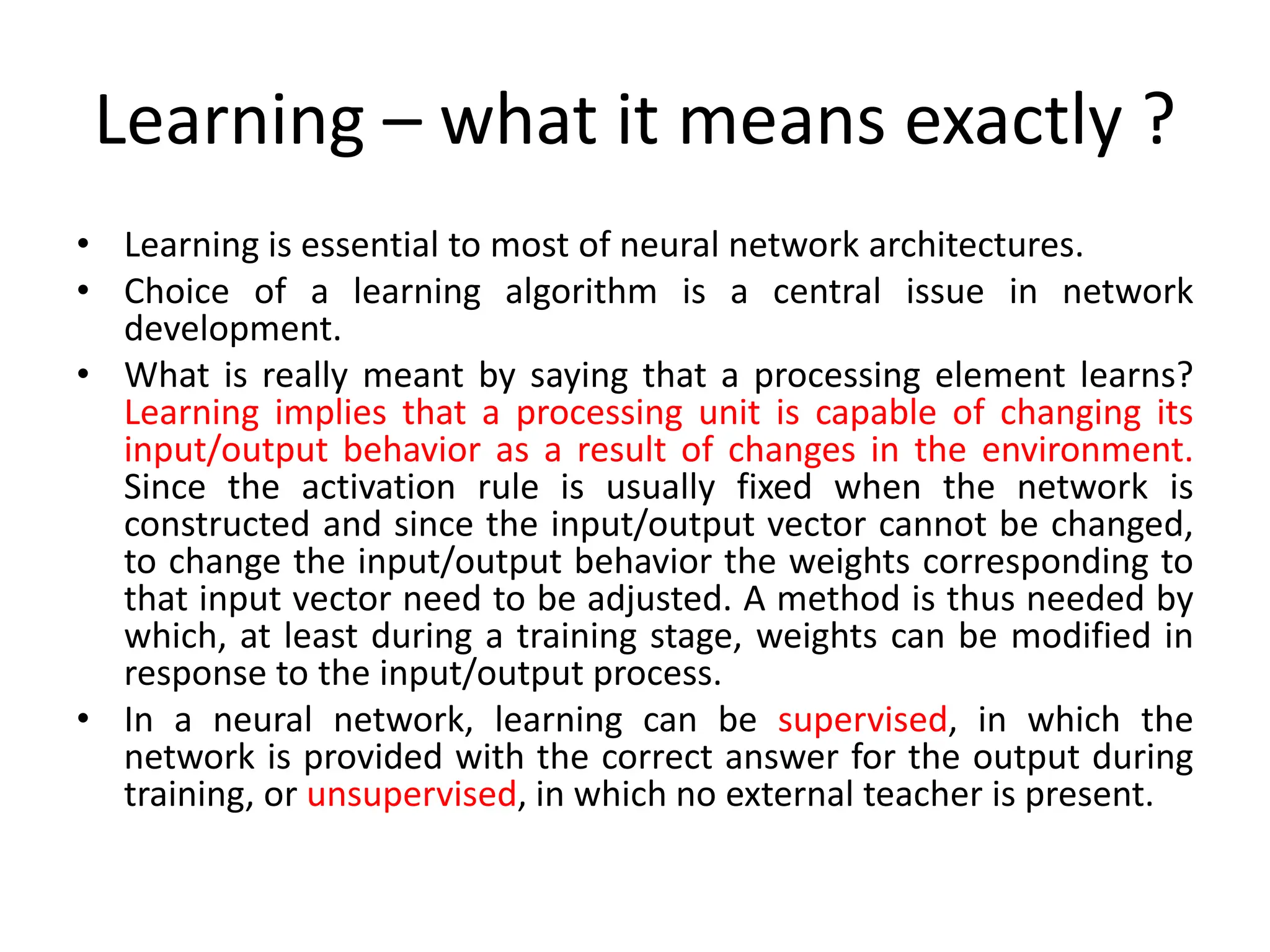 Learning – what it means exactly ?

• Learning is essential to most of neural network architectures.
• Choice of a learning algorithm is a central issue in network development.
• What is really meant by saying that a processing element learns? Learning implies that a processing unit is capable of changing its input/output behavior as a result of changes in the environment. Since the activation rule is usually fixed when the network is constructed and since the input/output vector cannot be changed, to change the input/output behavior the weights corresponding to that input vector need to be adjusted. A method is thus needed by which, at least during a training stage, weights can be modified in response to the input/output process.
• In a neural network, learning can be supervised, in which the network is provided with the correct answer for the output during training, or unsupervised, in which no external teacher is present.